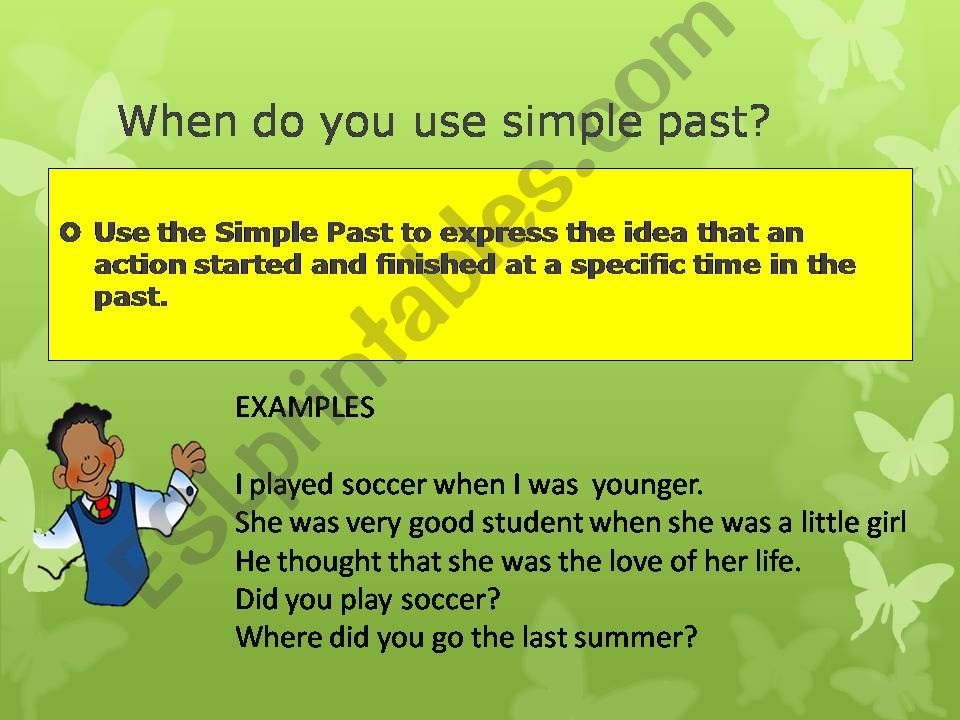 When do you use simple past?

Use the Simple Past to express the idea that an action started and finished at a specific time in the past.

EXAMPLES

I played soccer when I was younger.
She was very good student when she was a little girl
He thought that she was the love of her life.
Did you play soccer?
Where did you go the last summer?

ESLprintables.com